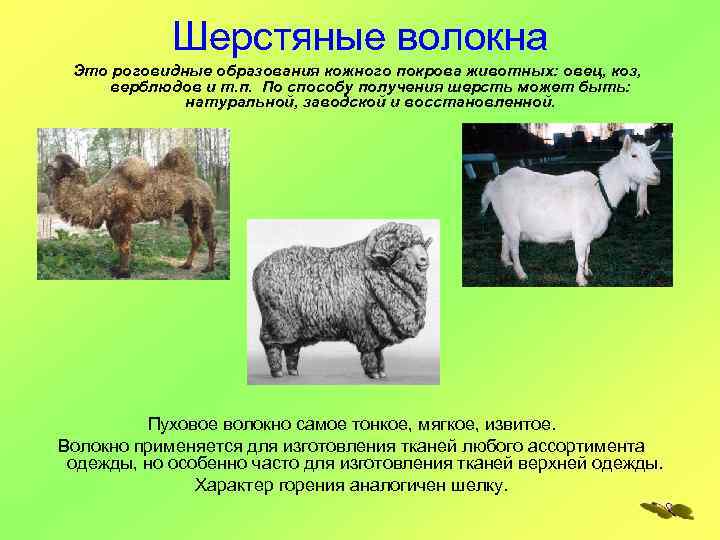 Шерстяные волокна

Это роговидные образования кожного покрова животных: овец, коз, верблюдов и т.п. По способу получения шерсть может быть: натуральной, заводской и восстановленной.

Пуховое волокно самое тонкое, мягкое, извитое.
Волокно применяется для изготовления тканей любого ассортимента одежды, но особенно часто для изготовления тканей верхней одежды.
Характер горения аналогичен шелку.